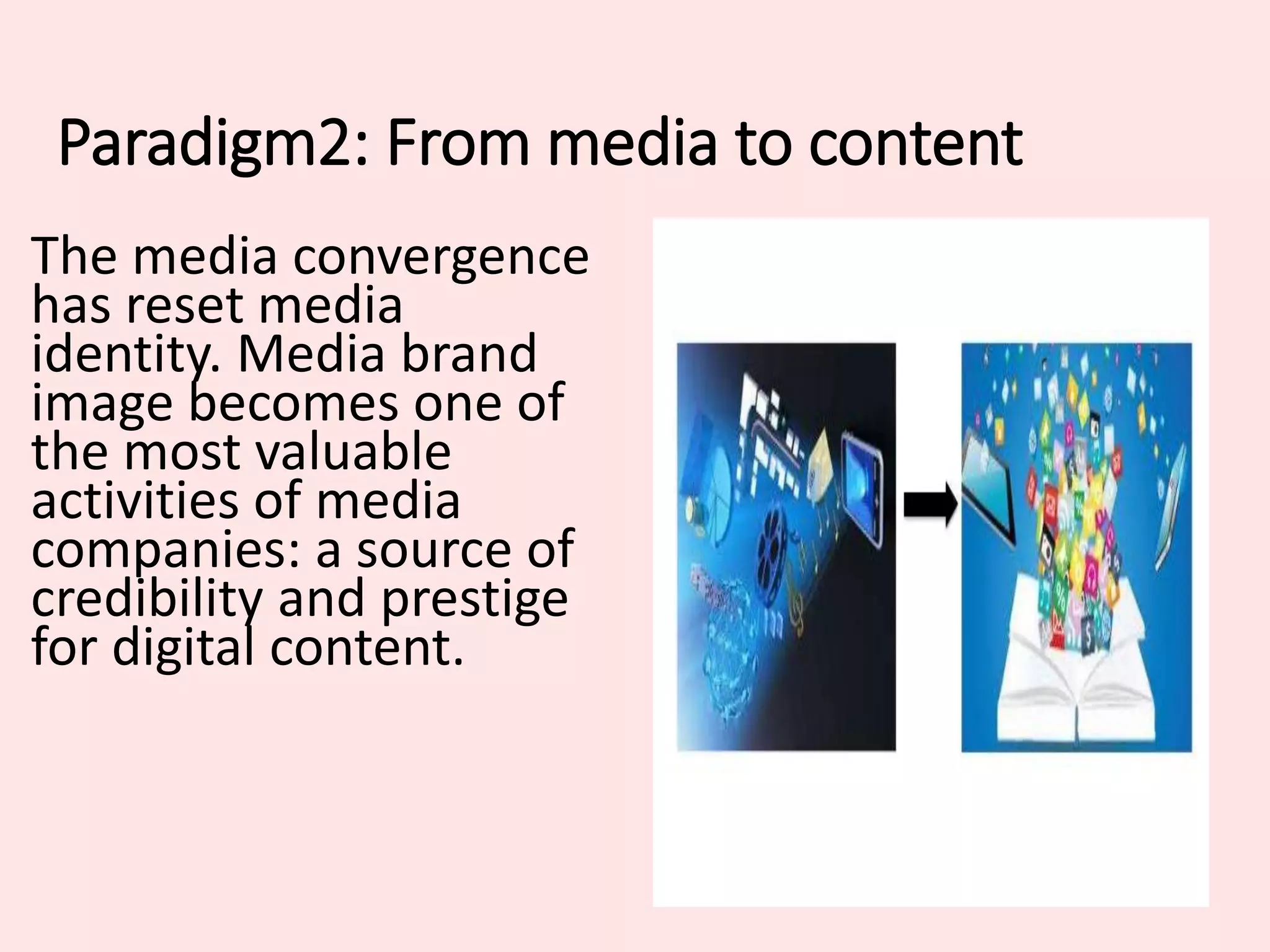 Paradigm2: From media to content

The media convergence has reset media identity. Media brand image becomes one of the most valuable activities of media companies: a source of credibility and prestige for digital content.